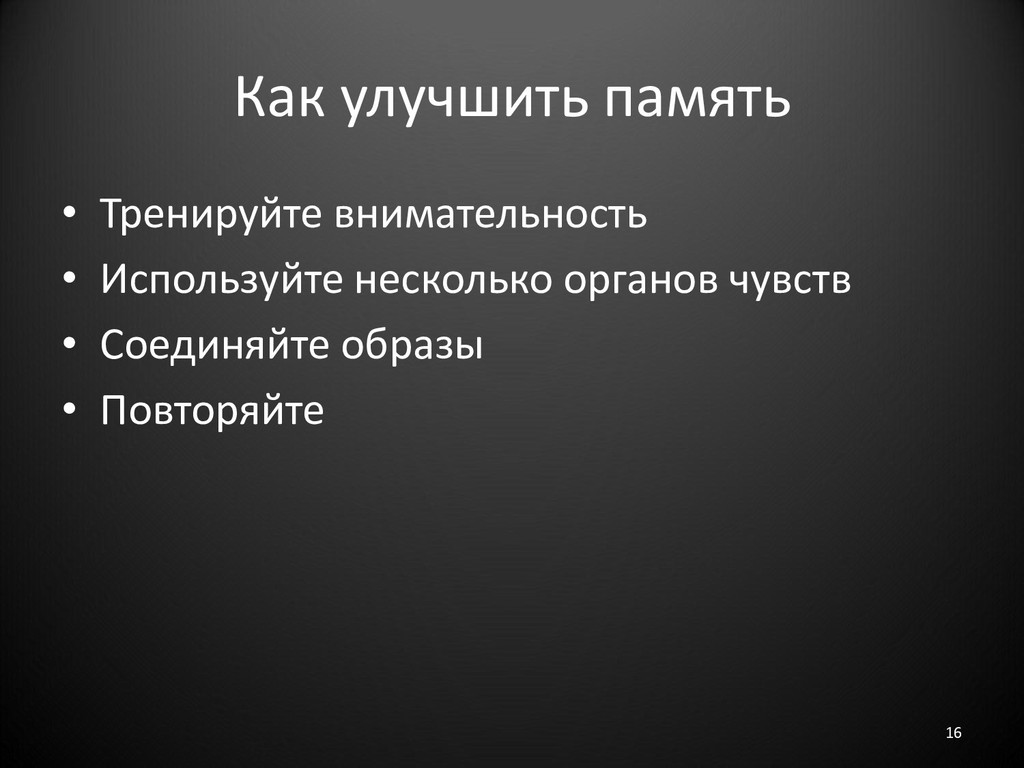 Как улучшить память

• Тренируйте внимательность
• Используйте несколько органов чувств
• Соединяйте образы
• Повторяйте

16